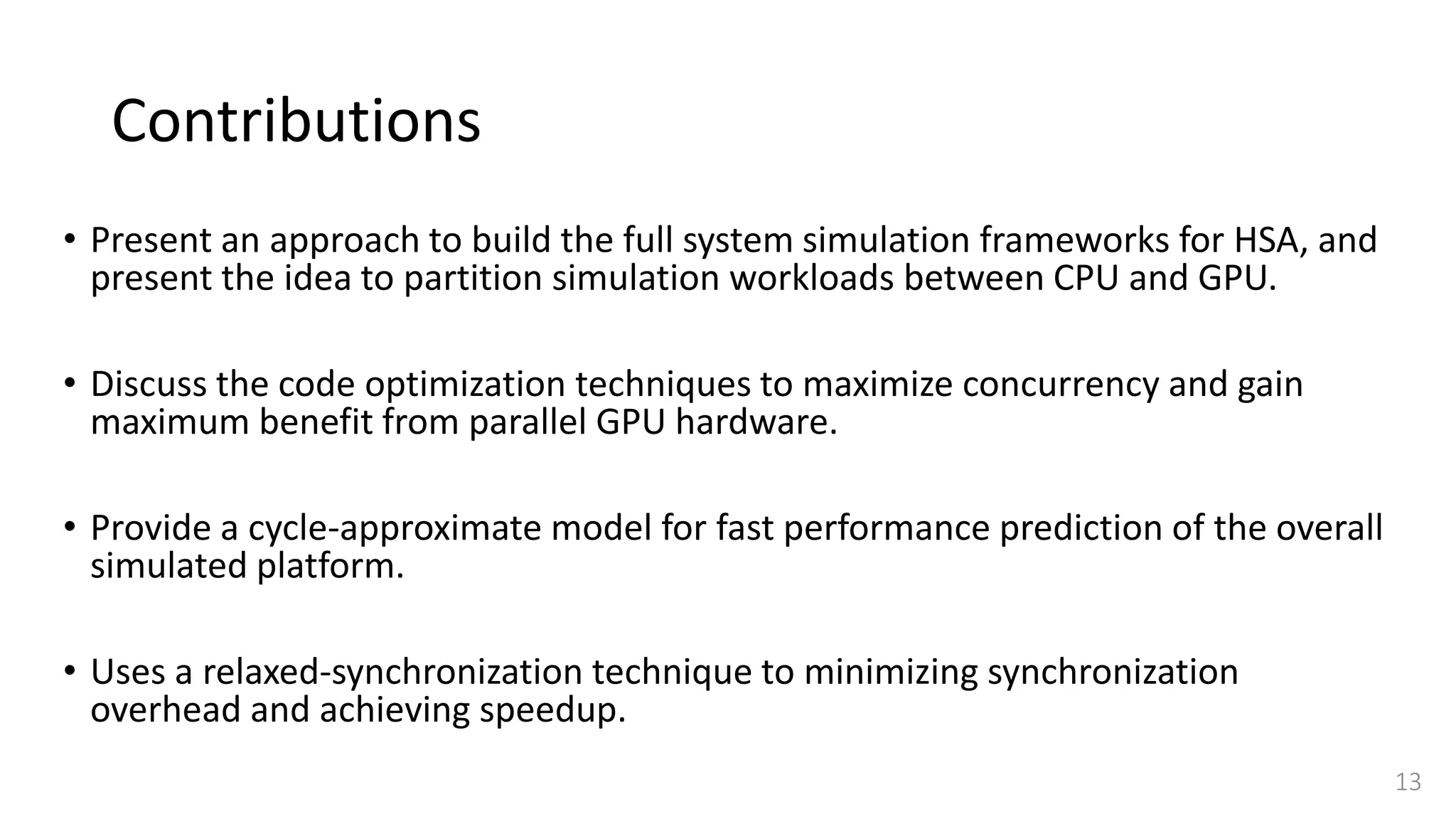 Contributions

• Present an approach to build the full system simulation frameworks for HSA, and present the idea to partition simulation workloads between CPU and GPU.

• Discuss the code optimization techniques to maximize concurrency and gain maximum benefit from parallel GPU hardware.

• Provide a cycle-approximate model for fast performance prediction of the overall simulated platform.

• Uses a relaxed-synchronization technique to minimizing synchronization overhead and achieving speedup.

13